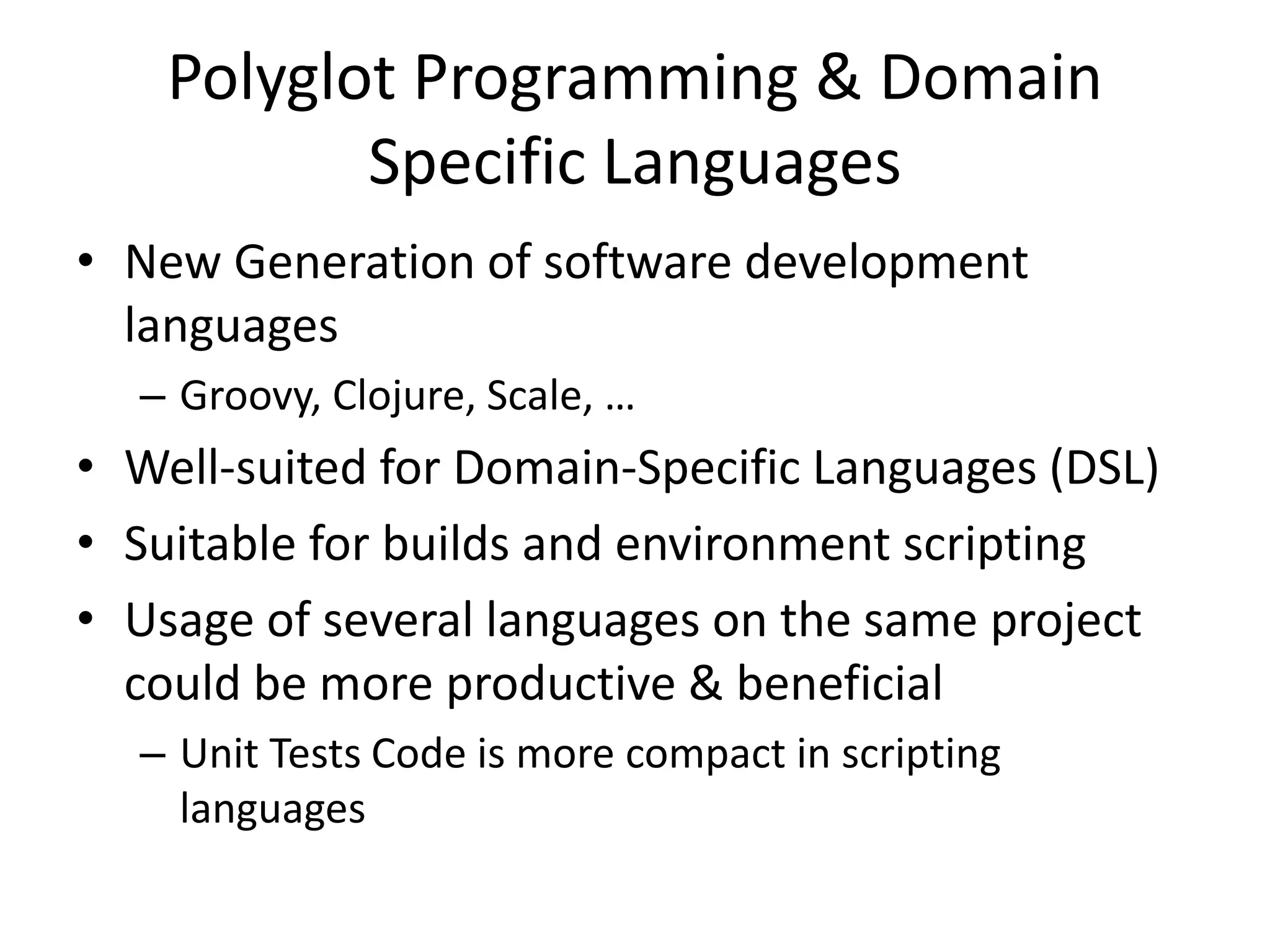 Polyglot Programming & Domain Specific Languages

• New Generation of software development languages
  – Groovy, Clojure, Scale, …
• Well-suited for Domain-Specific Languages (DSL)
• Suitable for builds and environment scripting
• Usage of several languages on the same project could be more productive & beneficial
  – Unit Tests Code is more compact in scripting languages